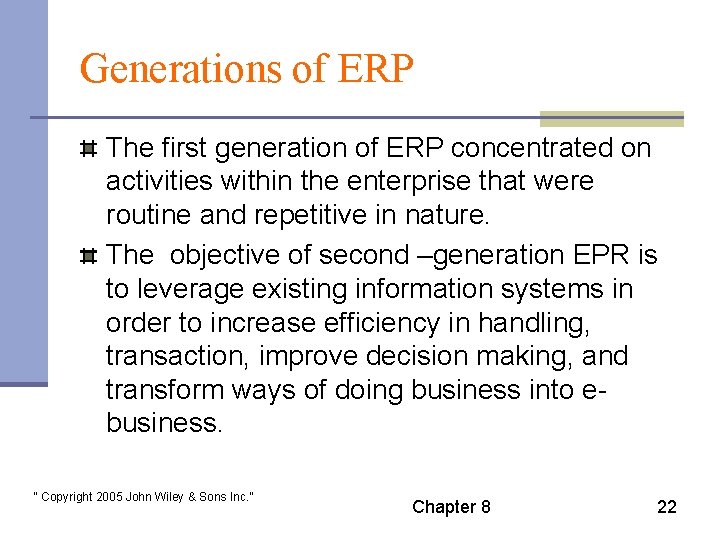 Generations of ERP

The first generation of ERP concentrated on activities within the enterprise that were routine and repetitive in nature.

The objective of second –generation EPR is to leverage existing information systems in order to increase efficiency in handling, transaction, improve decision making, and transform ways of doing business into e-business.

" Copyright 2005 John Wiley & Sons Inc."

Chapter 8

22